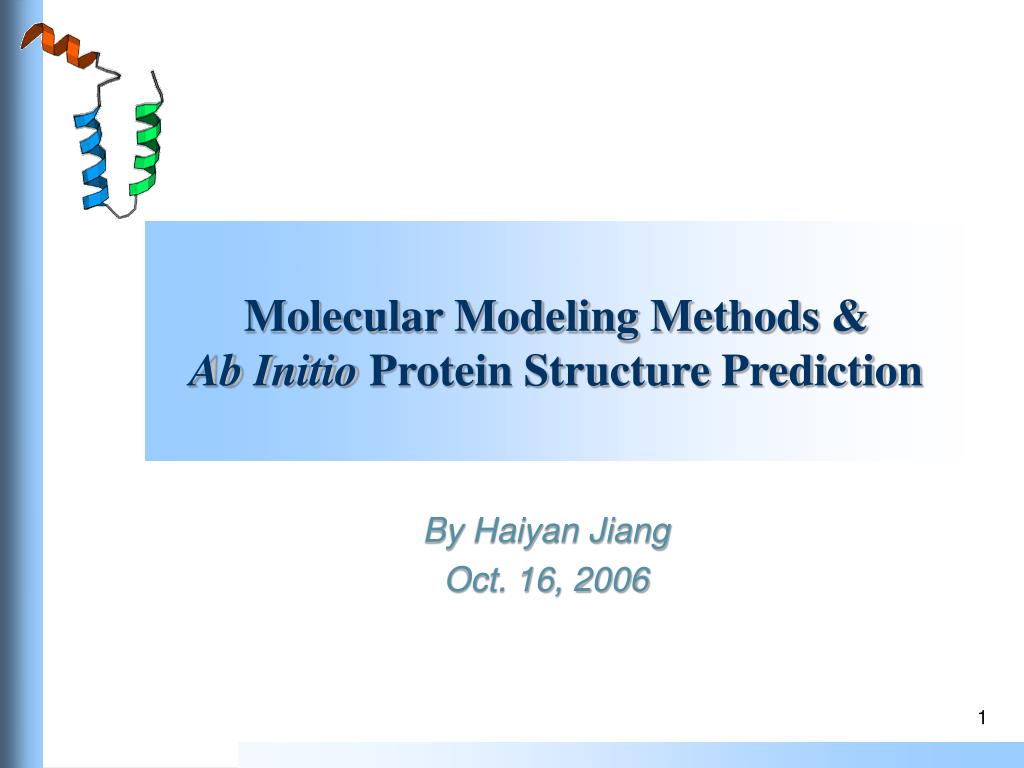 Molecular Modeling Methods &
Ab Initio Protein Structure Prediction

By Haiyan Jiang
Oct. 16, 2006

1